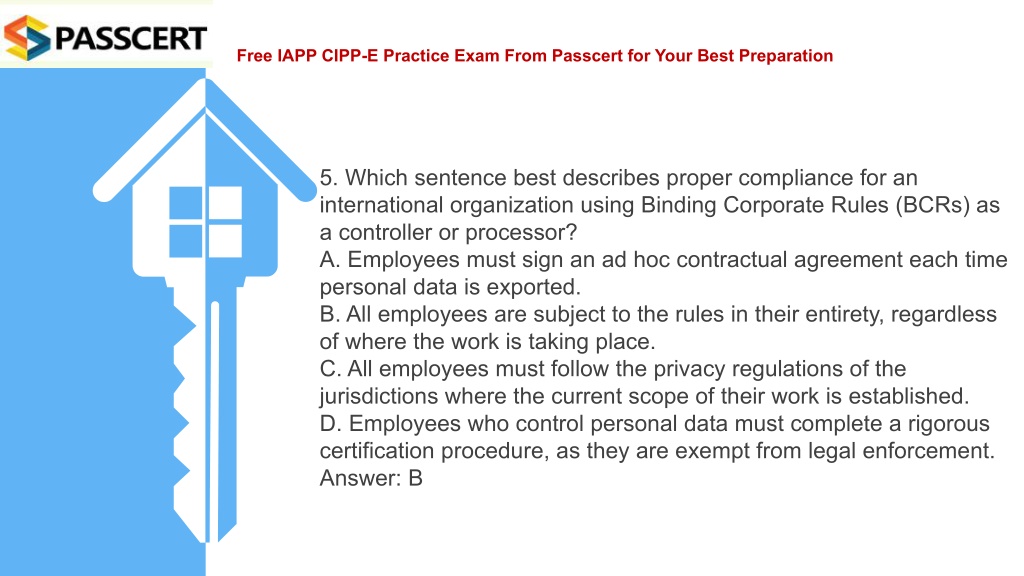 PASSCERT

Free IAPP CIPP-E Practice Exam From Passcert for Your Best Preparation

5. Which sentence best describes proper compliance for an international organization using Binding Corporate Rules (BCRs) as a controller or processor?
A. Employees must sign an ad hoc contractual agreement each time personal data is exported.
B. All employees are subject to the rules in their entirety, regardless of where the work is taking place.
C. All employees must follow the privacy regulations of the jurisdictions where the current scope of their work is established.
D. Employees who control personal data must complete a rigorous certification procedure, as they are exempt from legal enforcement.
Answer: B